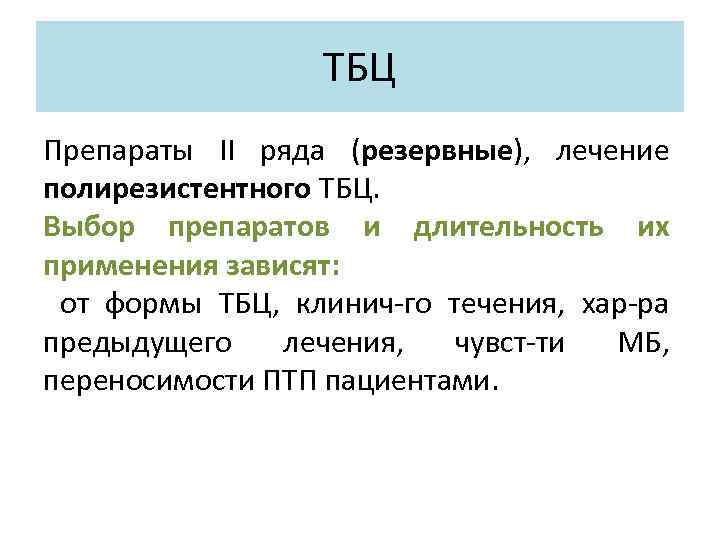 ТБЦ

Препараты II ряда (резервные), лечение полирезистентного ТБЦ.

Выбор препаратов и длительность их применения зависят:

от формы ТБЦ, клинич-го течения, хар-ра предыдущего лечения, чувст-ти МБ, переносимости ПТП пациентами.